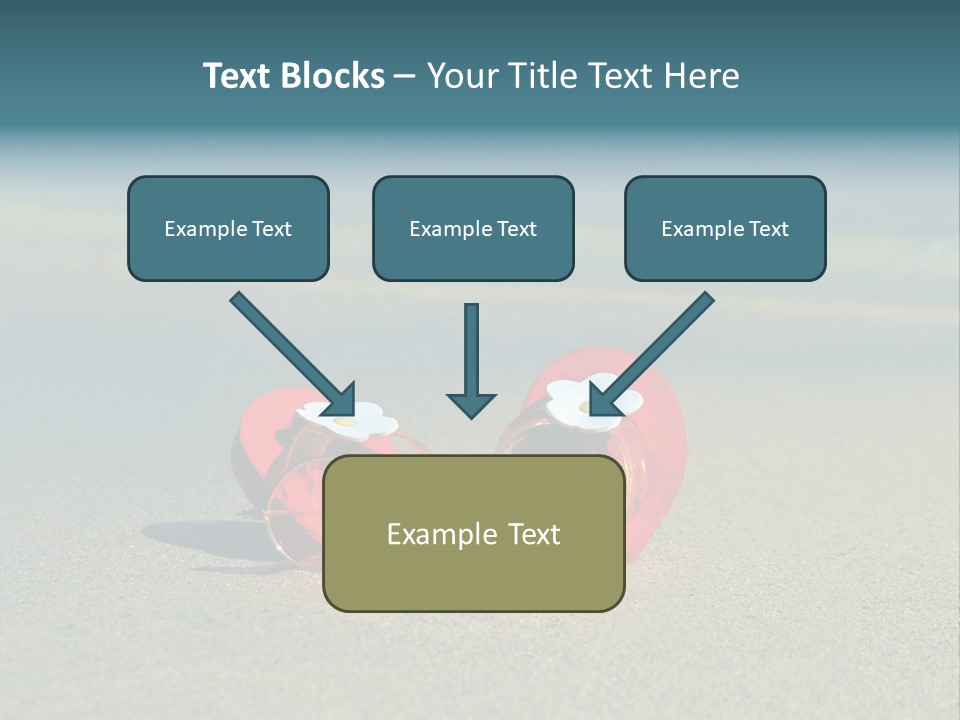 Text Blocks – Your Title Text Here

Example Text

Example Text

Example Text

Example Text